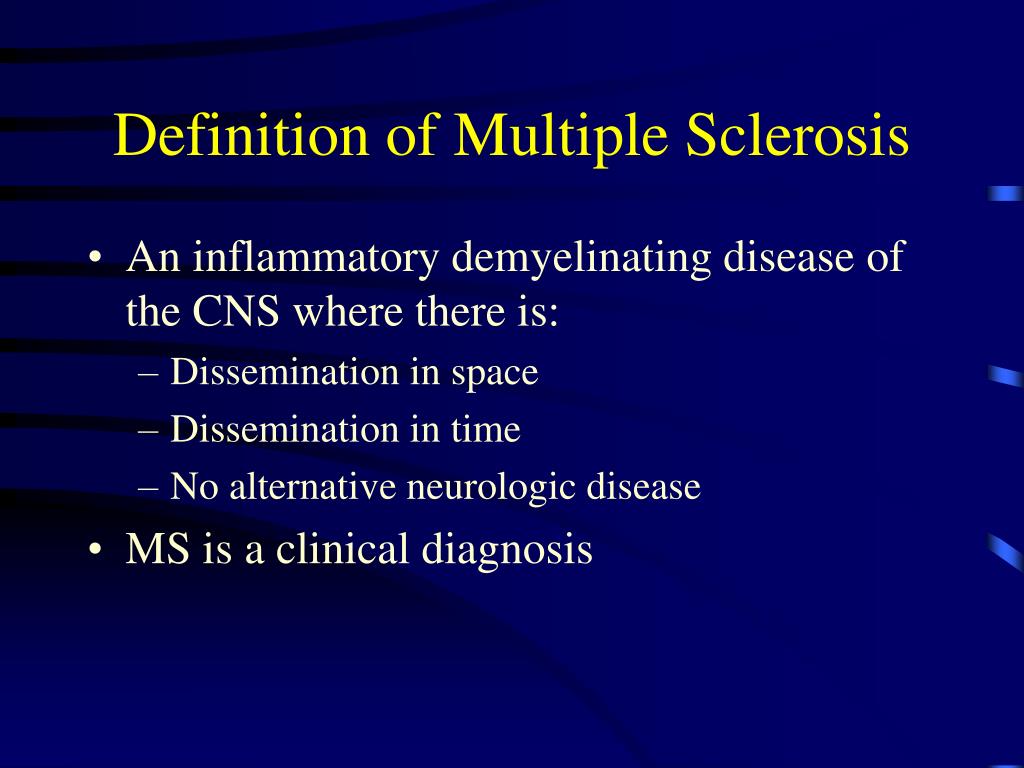 Definition of Multiple Sclerosis

• An inflammatory demyelinating disease of the CNS where there is:
– Dissemination in space
– Dissemination in time
– No alternative neurologic disease

• MS is a clinical diagnosis